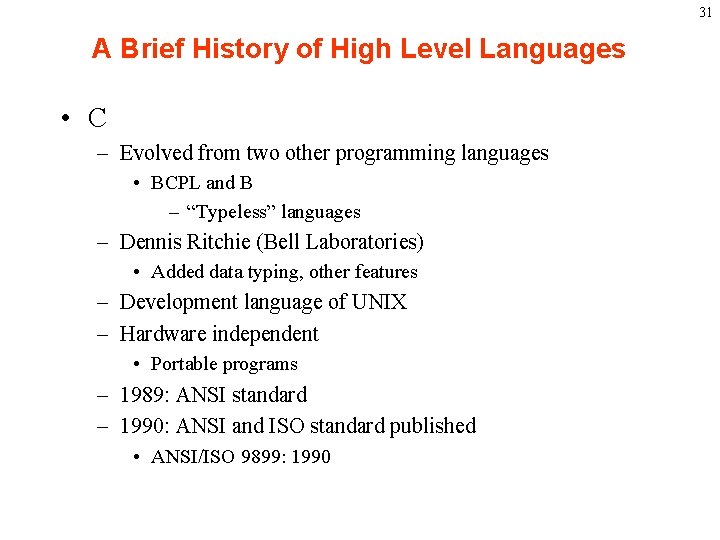 31

A Brief History of High Level Languages

• C
– Evolved from two other programming languages
• BCPL and B
– “Typeless” languages
– Dennis Ritchie (Bell Laboratories)
• Added data typing, other features
– Development language of UNIX
– Hardware independent
• Portable programs
– 1989: ANSI standard
– 1990: ANSI and ISO standard published
• ANSI/ISO 9899: 1990